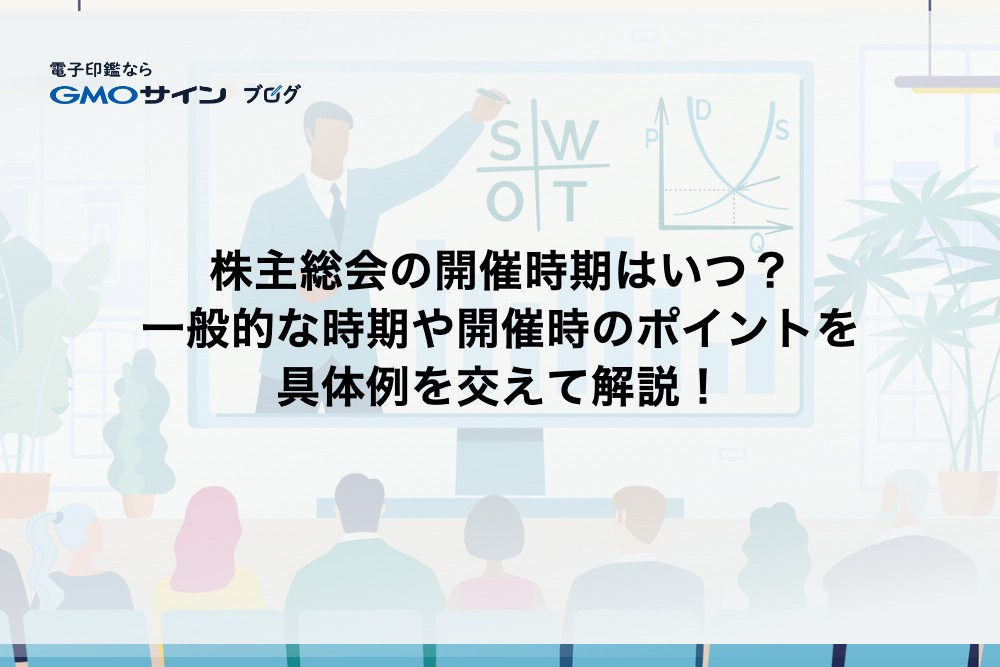 電子印鑑なら
GMOサイン ブログ

S W
O T

P D S
Q

株主総会の開催時期はいつ？
一般的な時期や開催時のポイントを
具体例を交えて解説！